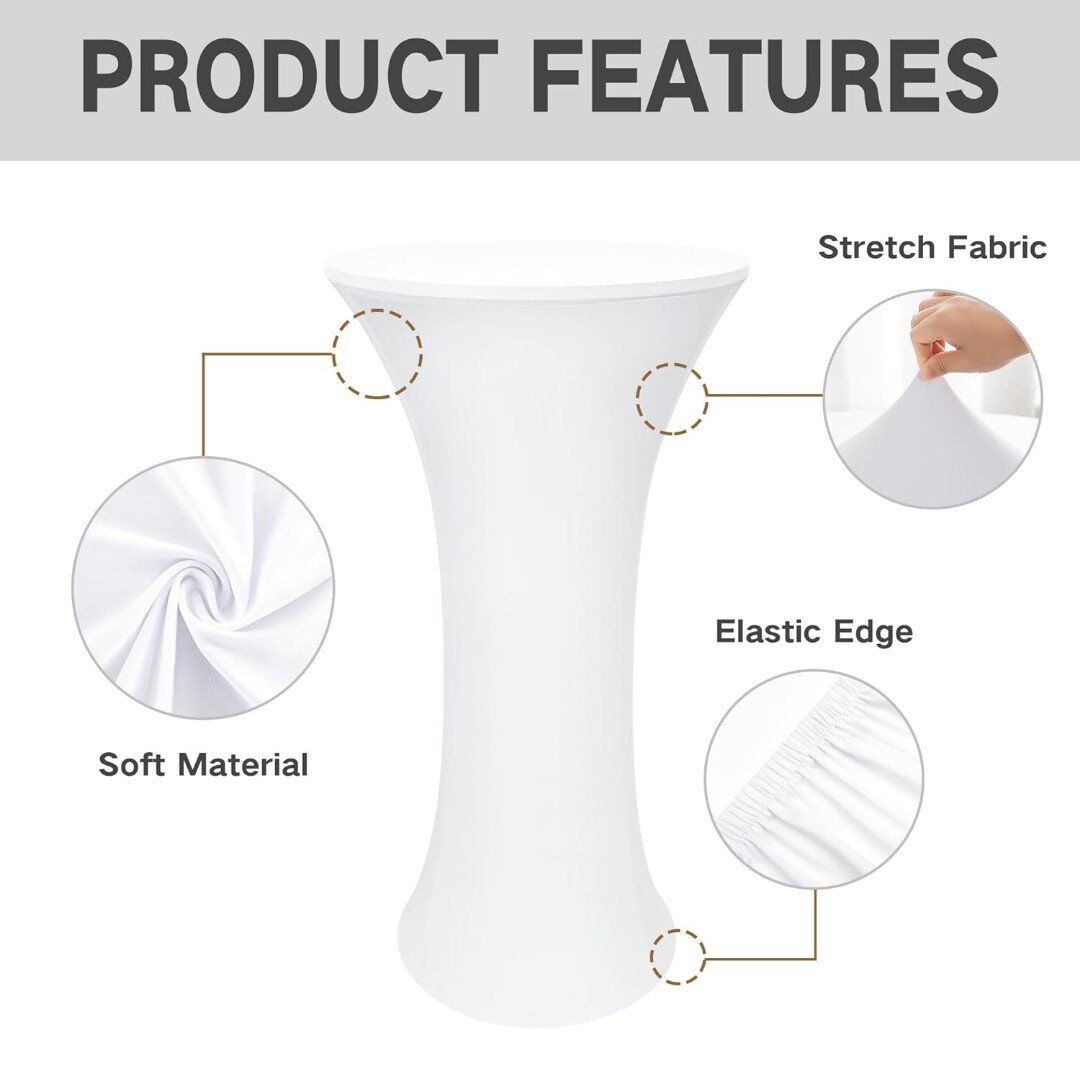 PRODUCT FEATURES

Stretch Fabric

Soft Material

Elastic Edge